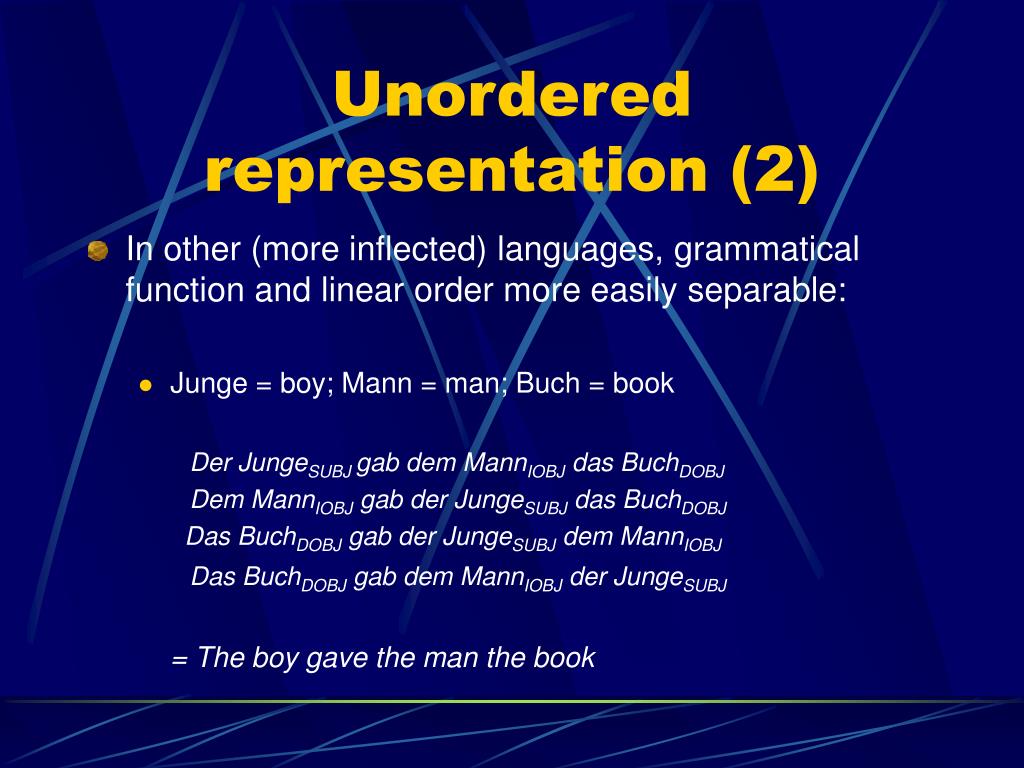 Unordered representation (2)

In other (more inflected) languages, grammatical function and linear order more easily separable:

Junge = boy; Mann = man; Buch = book

Der Junge$_{SUBJ}$ gab dem Mann$_{IOBJ}$ das Buch$_{DOBJ}$
Dem Mann$_{IOBJ}$ gab der Junge$_{SUBJ}$ das Buch$_{DOBJ}$
Das Buch$_{DOBJ}$ gab der Junge$_{SUBJ}$ dem Mann$_{IOBJ}$
Das Buch$_{DOBJ}$ gab dem Mann$_{IOBJ}$ der Junge$_{SUBJ}$

= The boy gave the man the book